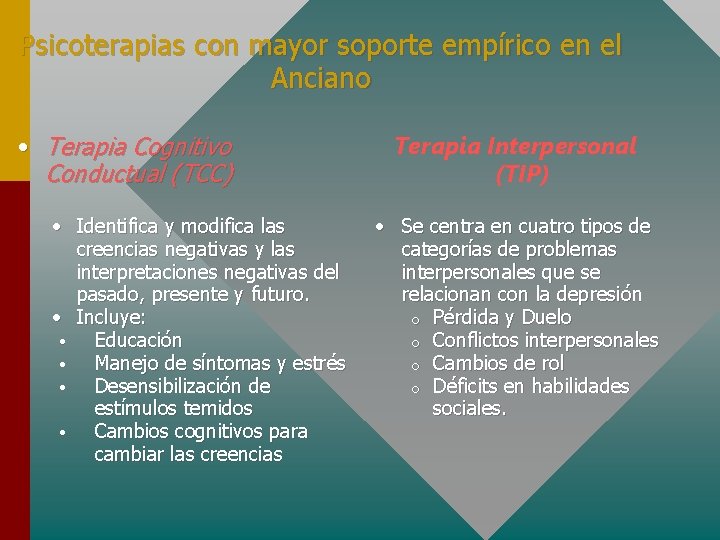 Psicoterapias con mayor soporte empírico en el Anciano

• Terapia Cognitivo Conductual (TCC)

• Identifica y modifica las creencias negativas y las interpretaciones negativas del pasado, presente y futuro.
• Incluye:
• Educación
• Manejo de síntomas y estrés
• Desensibilización de estímulos temidos
• Cambios cognitivos para cambiar las creencias

Terapia Interpersonal (TIP)

• Se centra en cuatro tipos de categorías de problemas interpersonales que se relacionan con la depresión
o Pérdida y Duelo
o Conflictos interpersonales
o Cambios de rol
o Déficits en habilidades sociales.